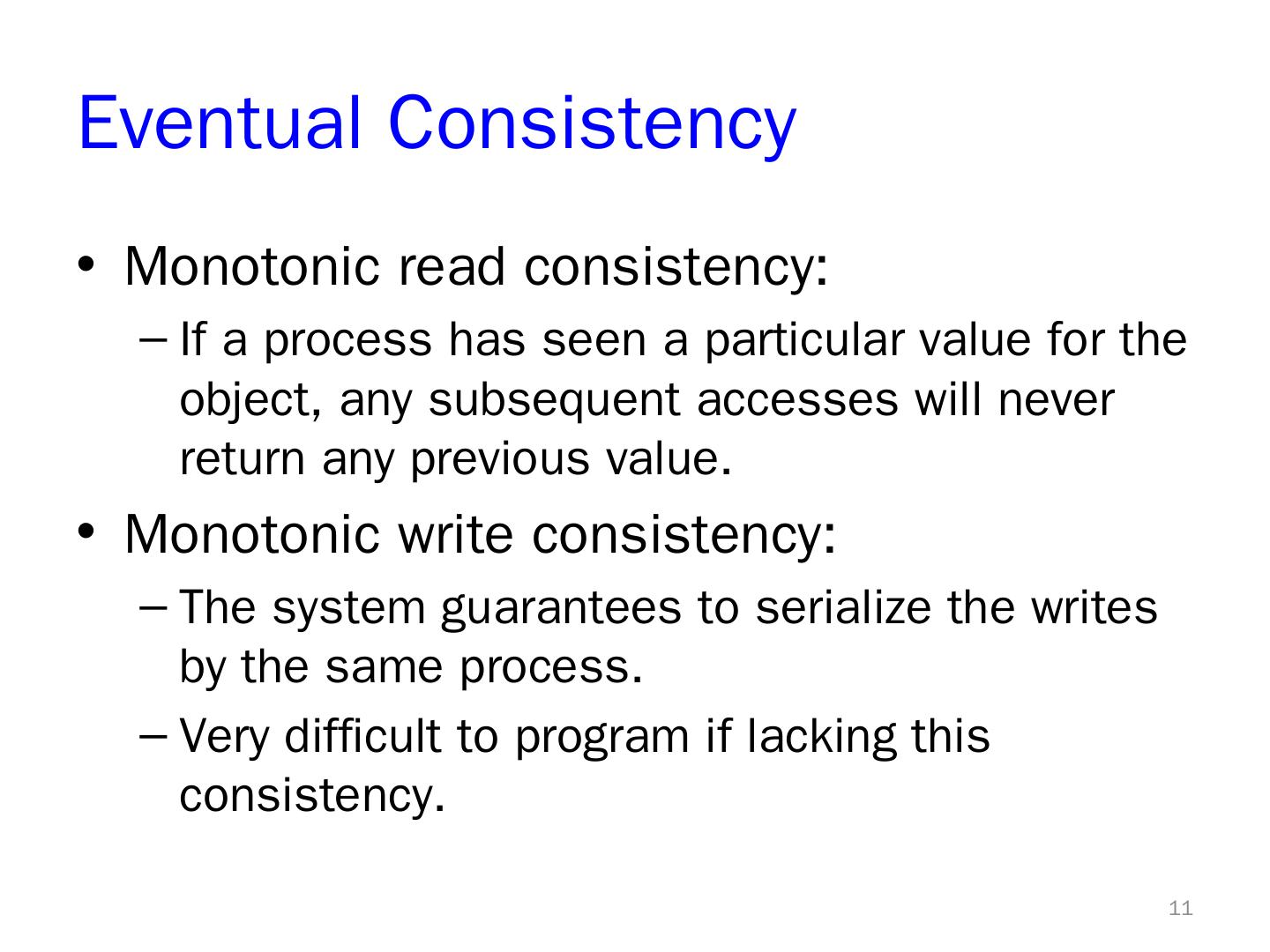 Eventual Consistency

• Monotonic read consistency:

– If a process has seen a particular value for the object, any subsequent accesses will never return any previous value.

• Monotonic write consistency:

– The system guarantees to serialize the writes by the same process.

– Very difficult to program if lacking this consistency.

11